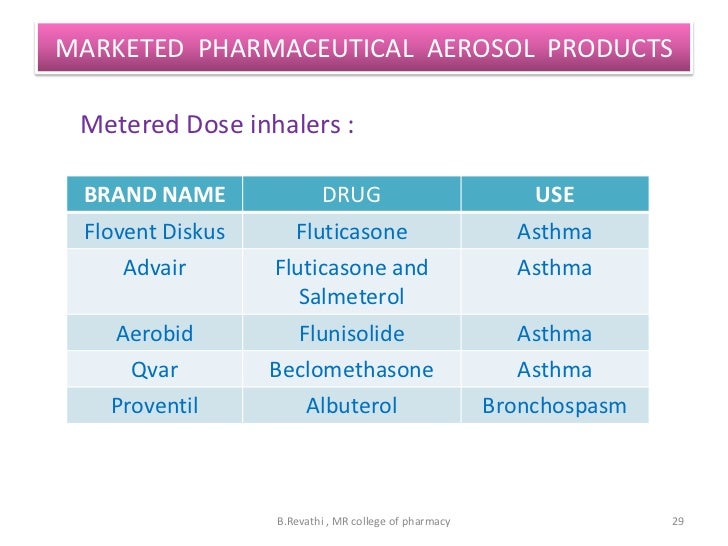 MARKETED PHARMACEUTICAL AEROSOL PRODUCTS

Metered Dose inhalers :

| BRAND NAME | DRUG | USE |
|---|---|---|
| Flovent Diskus | Fluticasone | Asthma |
| Advair | Fluticasone and Salmeterol | Asthma |
| Aerobid | Flunisolide | Asthma |
| Qvar | Beclomethasone | Asthma |
| Proventil | Albuterol | Bronchospasm |

B.Revathi , MR college of pharmacy

29